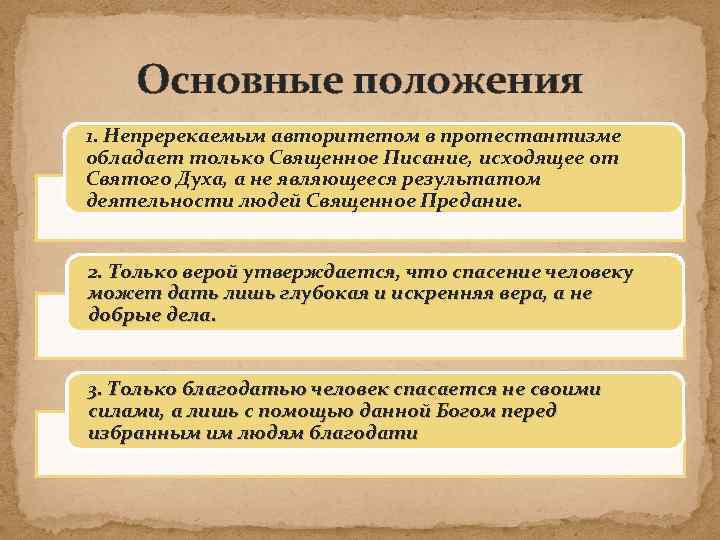 Основные положения

1. Непререкаемым авторитетом в протестантизме обладает только Священное Писание, исходящее от Святого Духа, а не являющееся результатом деятельности людей Священное Предание.

2. Только верой утверждается, что спасение человеку может дать лишь глубокая и искренняя вера, а не добрые дела.

3. Только благодатью человек спасается не своими силами, а лишь с помощью данной Богом перед избранным им людям благодати